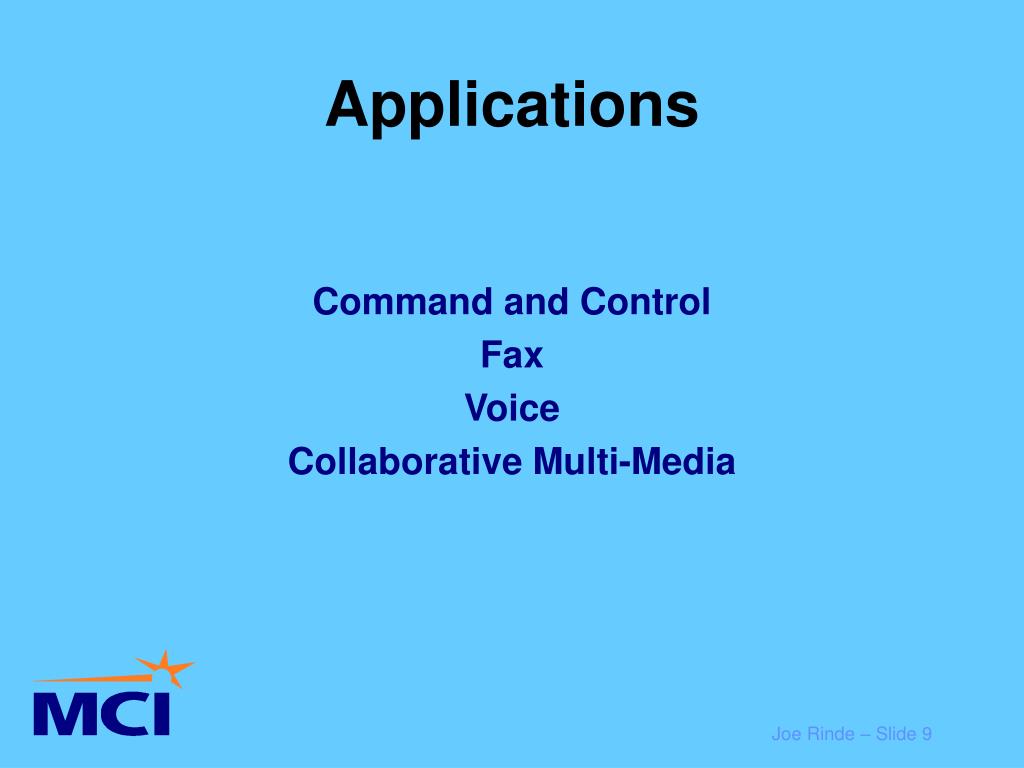 Applications

Command and Control
Fax
Voice
Collaborative Multi-Media

MCI

Joe Rinde – Slide 9